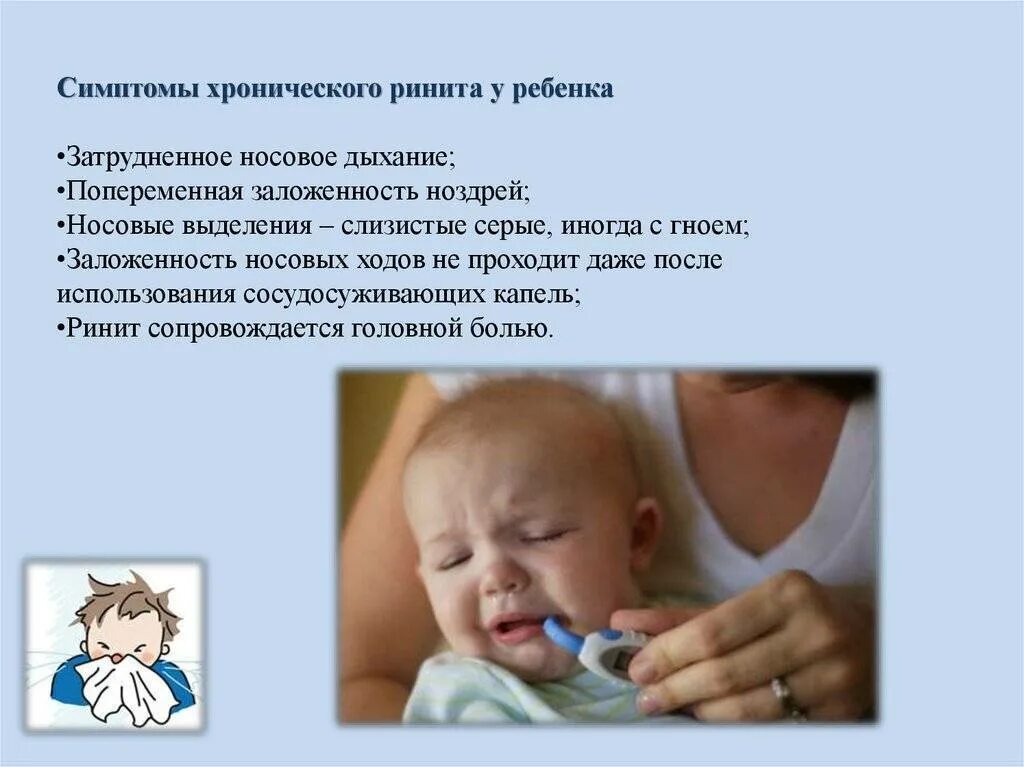 Симптомы хронического ринита у ребенка

•Затрудненное носовое дыхание;
•Попеременная заложенность ноздрей;
•Носовые выделения – слизистые серые, иногда с гноем;
•Заложенность носовых ходов не проходит даже после использования сосудосуживающих капель;
•Ринит сопровождается головной болью.